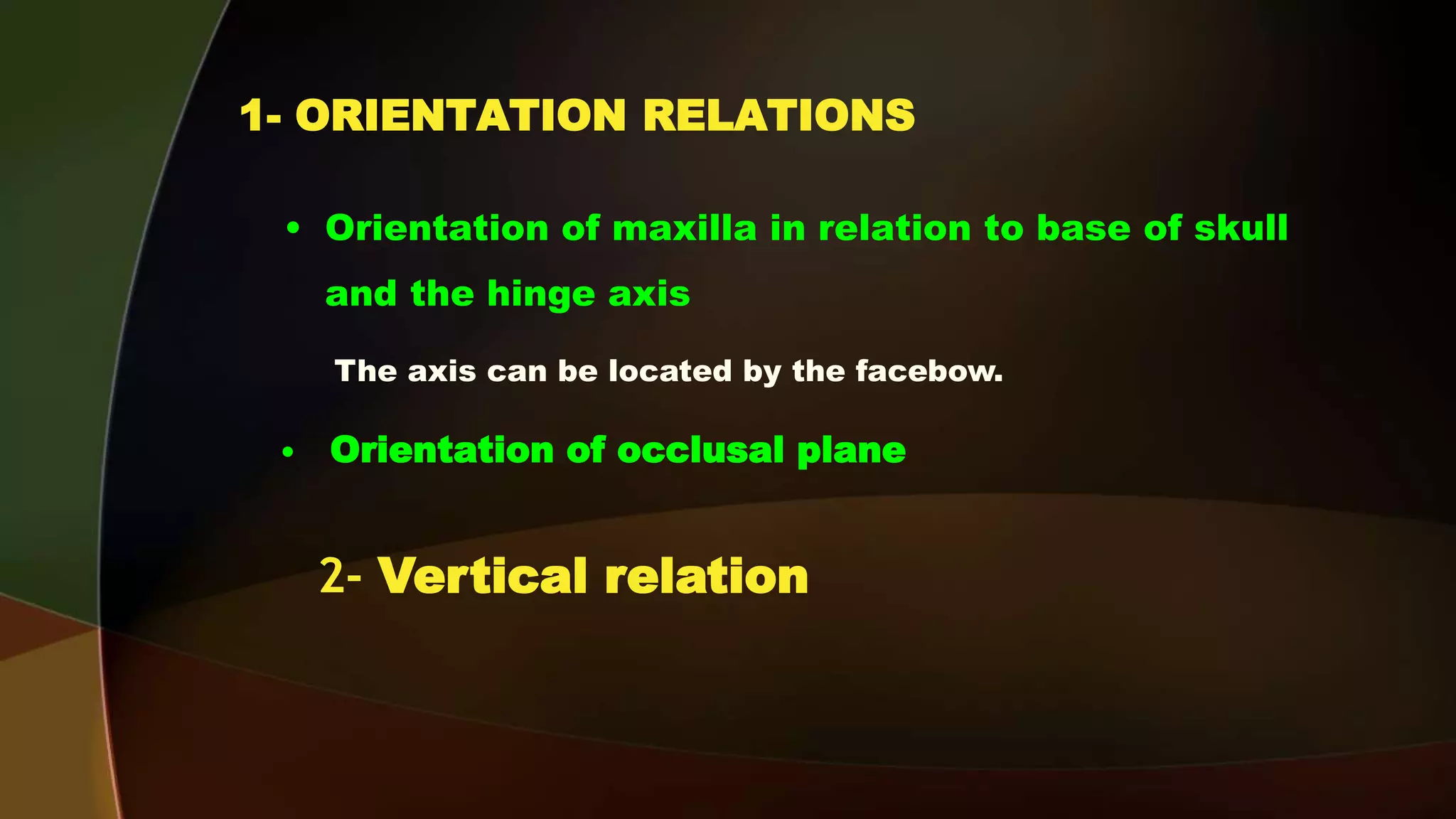 1- ORIENTATION RELATIONS

• Orientation of maxilla in relation to base of skull and the hinge axis

The axis can be located by the facebow.

• Orientation of occlusal plane

2- Vertical relation